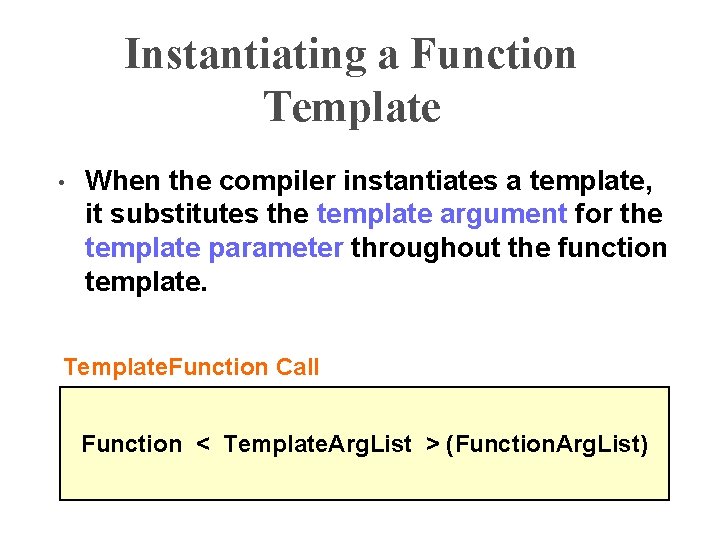 Instantiating a Function Template

• When the compiler instantiates a template, it substitutes the template argument for the template parameter throughout the function template.

TemplateFunction Call

Function < TemplateArgList > (FunctionArgList)